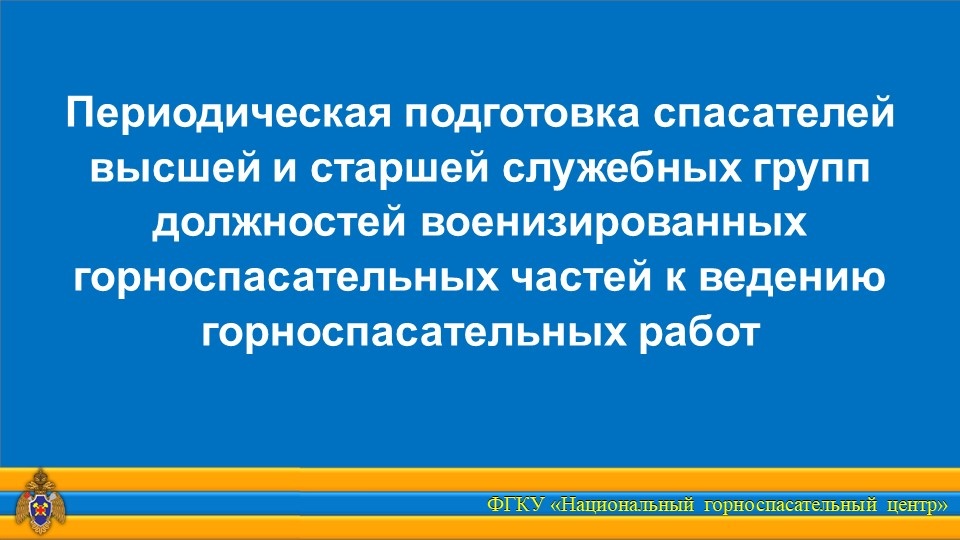 Периодическая подготовка спасателей высшей и старшей служебных групп должностей военизированных горноспасательных частей к ведению горноспасательных работ

ФГКУ «Национальный горноспасательный центр»